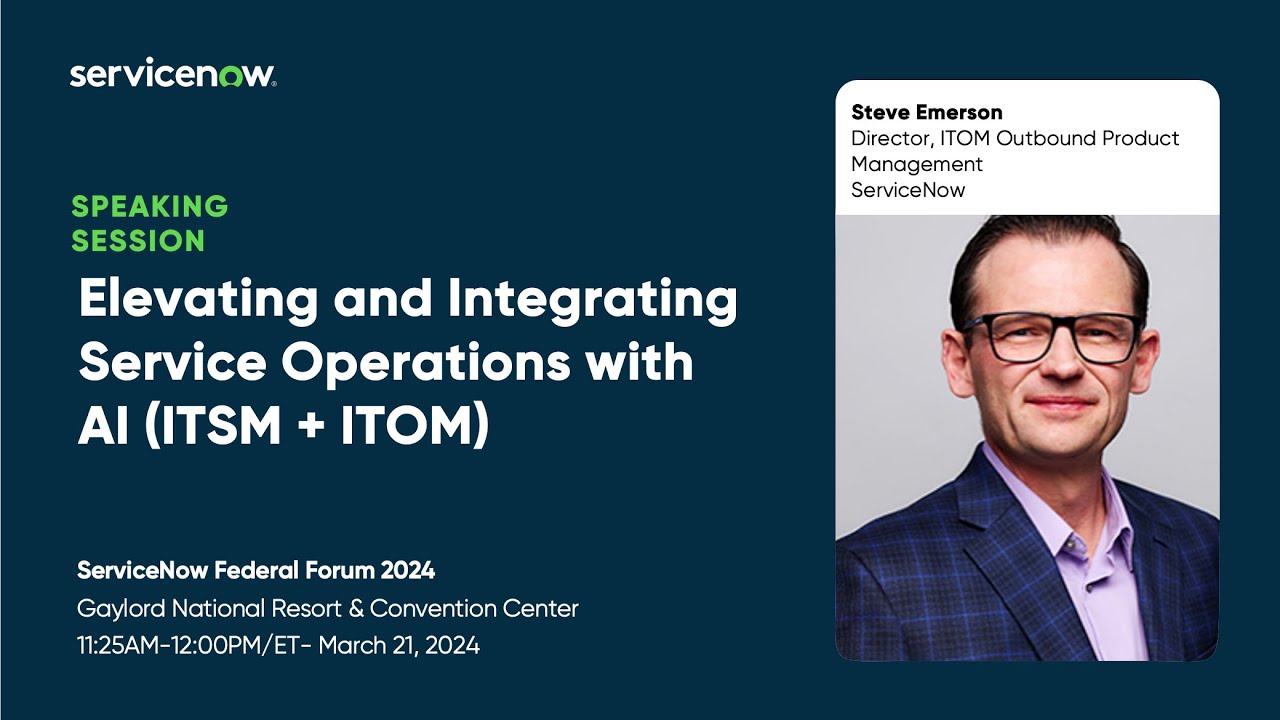 servicenow.

SPEAKING SESSION

Elevating and Integrating Service Operations with AI (ITSM + ITOM)

ServiceNow Federal Forum 2024
Gaylord National Resort & Convention Center
11:25AM-12:00PM/ET- March 21, 2024

Steve Emerson
Director, ITOM Outbound Product Management
ServiceNow